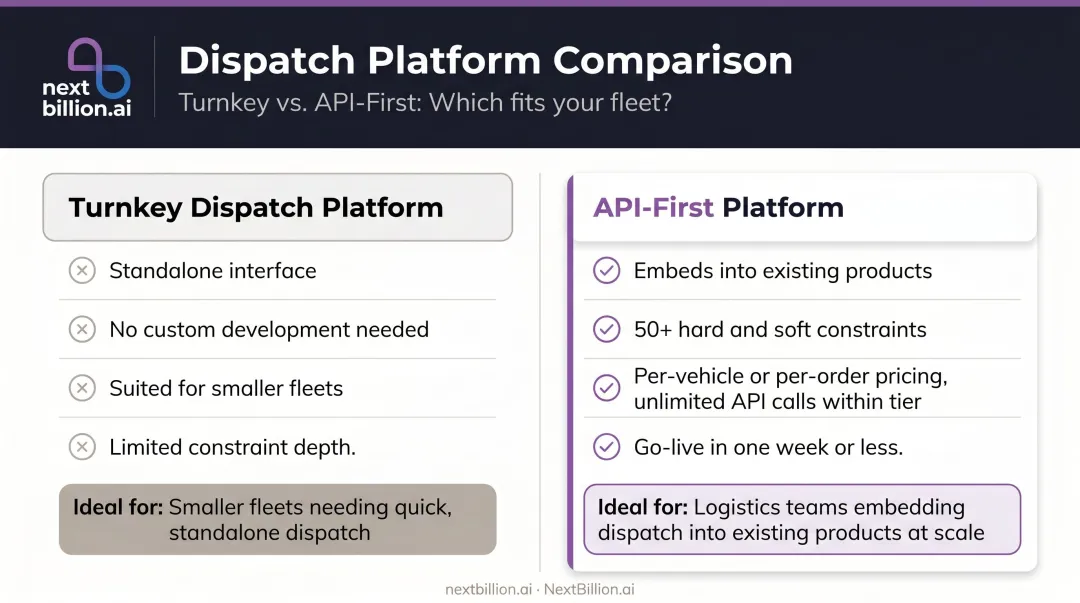 next billion.ai

Dispatch Platform Comparison

Turnkey vs. API-First: Which fits your fleet?

Turnkey Dispatch Platform

Standalone interface

No custom development needed

Suited for smaller fleets

Limited constraint depth.

Ideal for: Smaller fleets needing quick, standalone dispatch

API-First Platform

Embeds into existing products

50+ hard and soft constraints

Per-vehicle or per-order pricing, unlimited API calls within tier

Go-live in one week or less.

Ideal for: Logistics teams embedding dispatch into existing products at scale

nextbillion.ai · NextBillion.ai